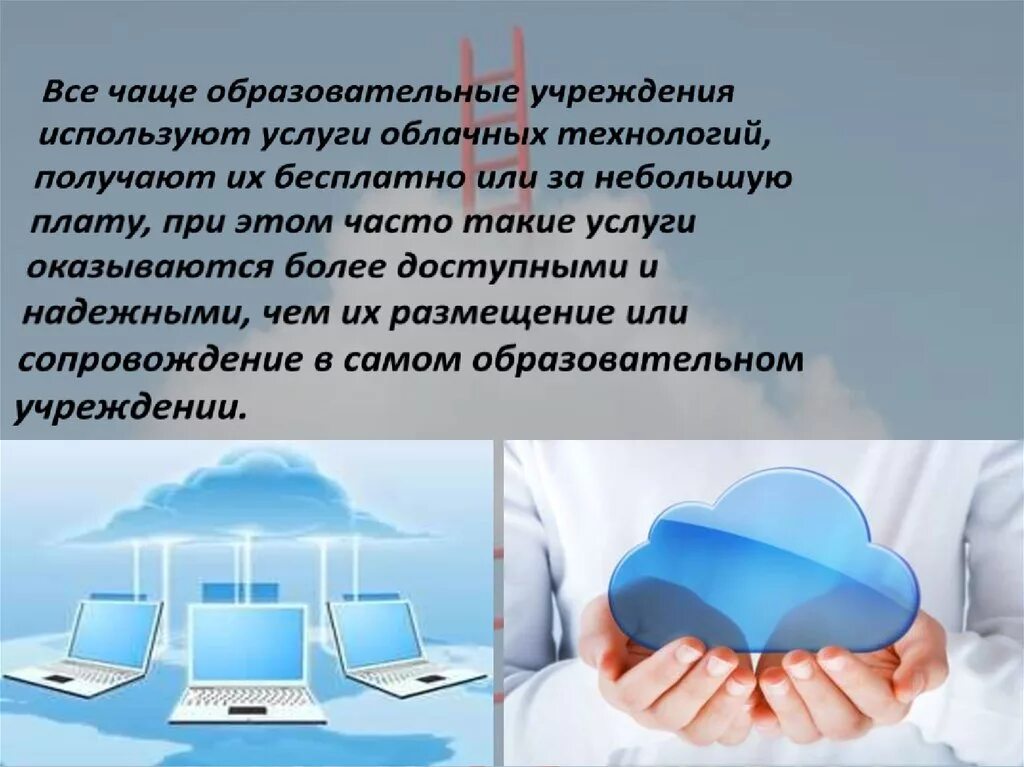 Все чаще образовательные учреждения используют услуги облачных технологий, получают их бесплатно или за небольшую плату, при этом часто такие услуги оказываются более доступными и надежными, чем их размещение или сопровождение в самом образовательном учреждении.